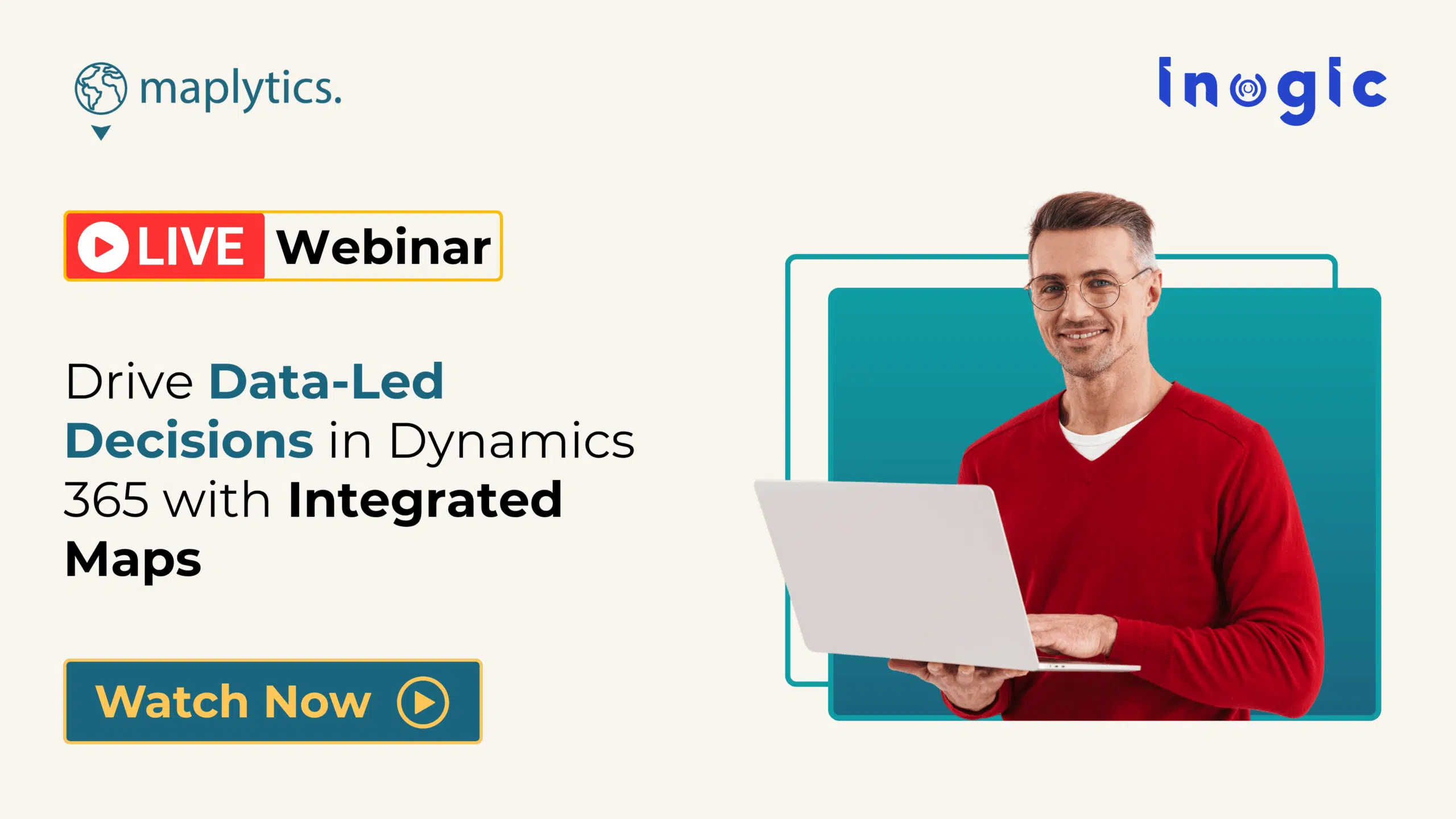 maplytics.

inogic

LIVE Webinar

Drive Data-Led Decisions in Dynamics 365 with Integrated Maps

Watch Now